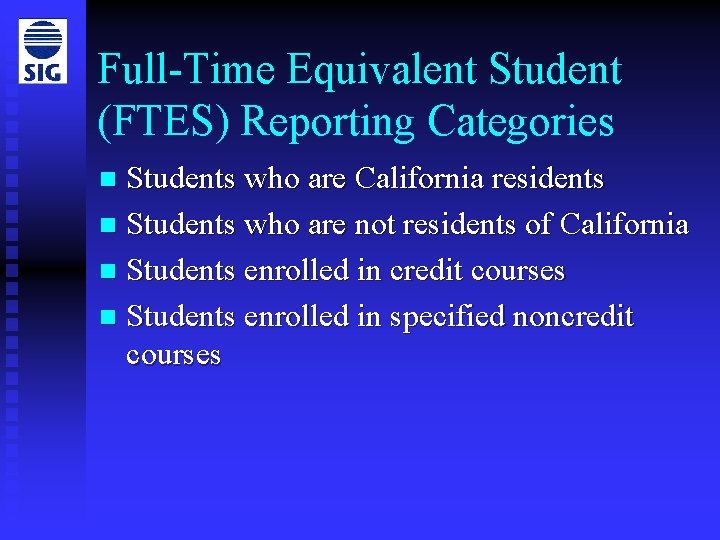 SIG

Full-Time Equivalent Student (FTES) Reporting Categories

- Students who are California residents
- Students who are not residents of California
- Students enrolled in credit courses
- Students enrolled in specified noncredit courses